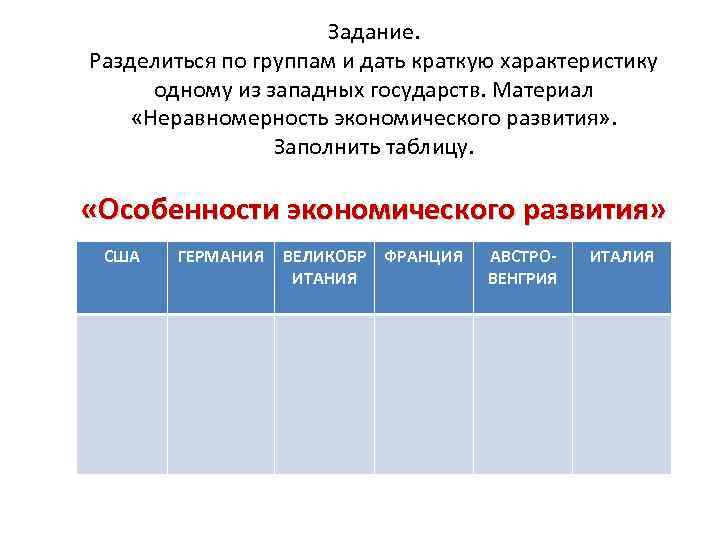 Задание.
Разделиться по группам и дать краткую характеристику одному из западных государств. Материал «Неравномерность экономического развития».
Заполнить таблицу.

«Особенности экономического развития»

| США | ГЕРМАНИЯ | ВЕЛИКОБРИТАНИЯ | ФРАНЦИЯ | АВСТРО-ВЕНГРИЯ | ИТАЛИЯ |
|---|---|---|---|---|---|
| | | | | | |